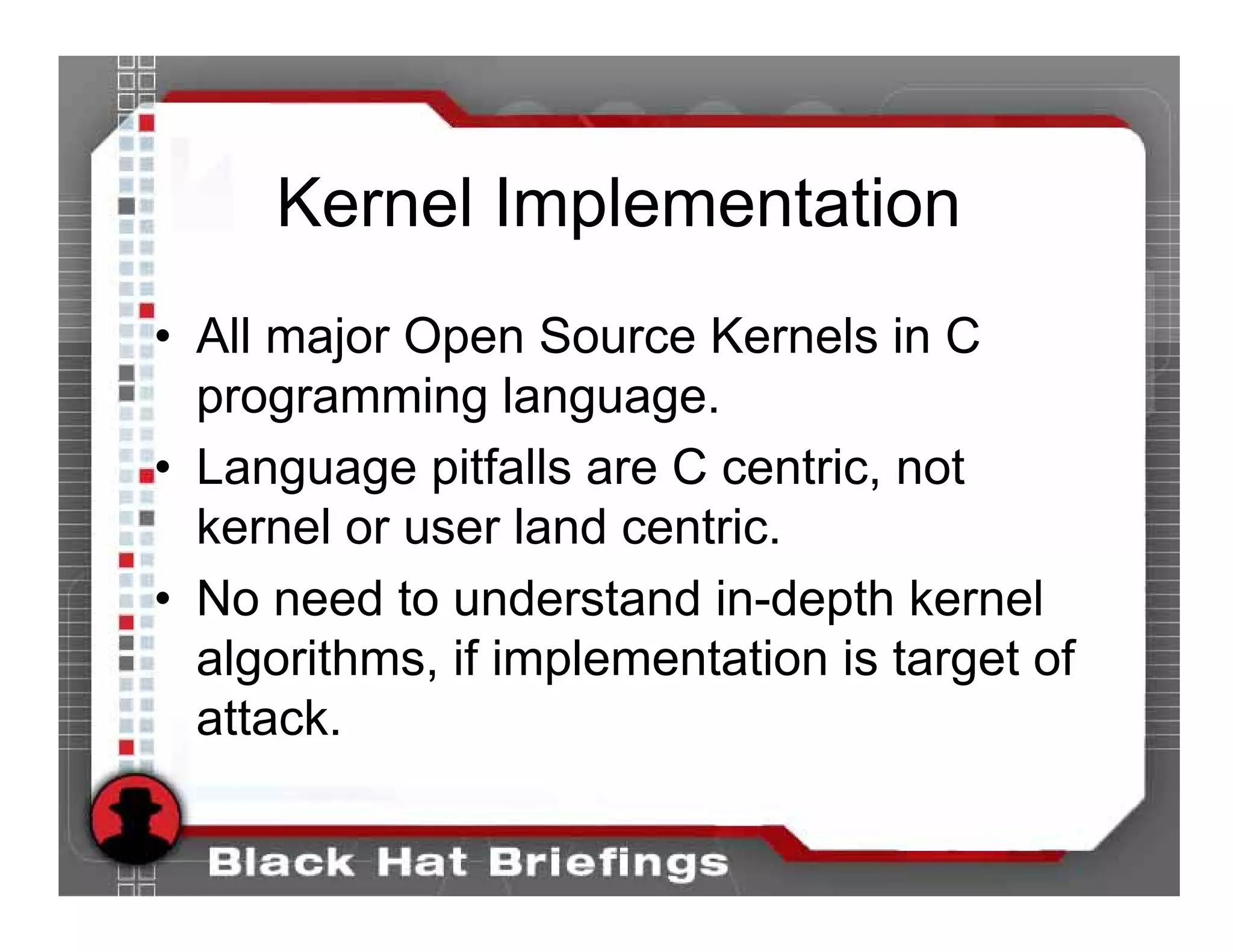 Kernel Implementation

• All major Open Source Kernels in C programming language.
• Language pitfalls are C centric, not kernel or user land centric.
• No need to understand in-depth kernel algorithms, if implementation is target of attack.

Black Hat Briefings